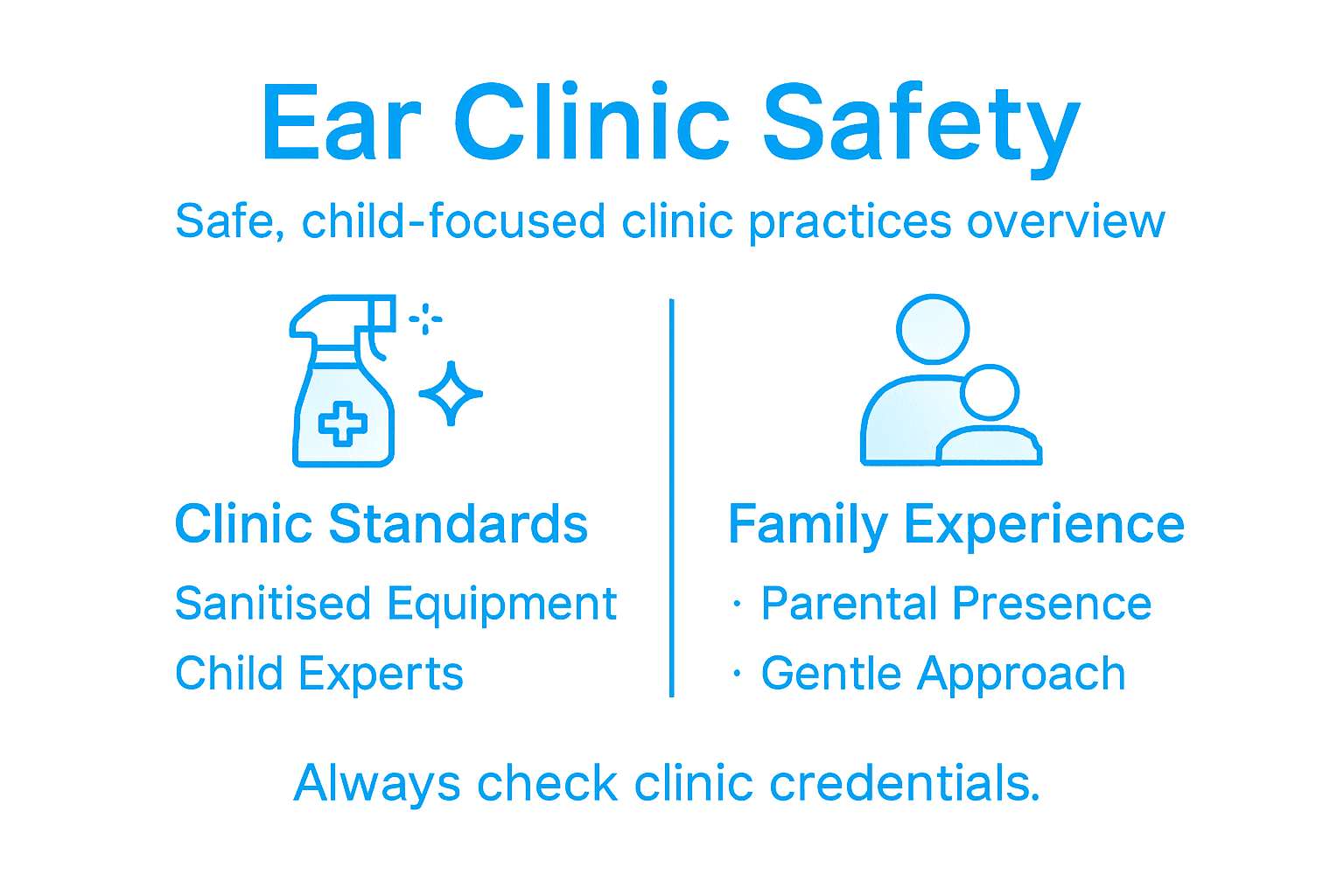 Ear Clinic Safety

Safe, child-focused clinic practices overview

Clinic Standards

Sanitised Equipment

Child Experts

Family Experience

· Parental Presence

· Gentle Approach

Always check clinic credentials.